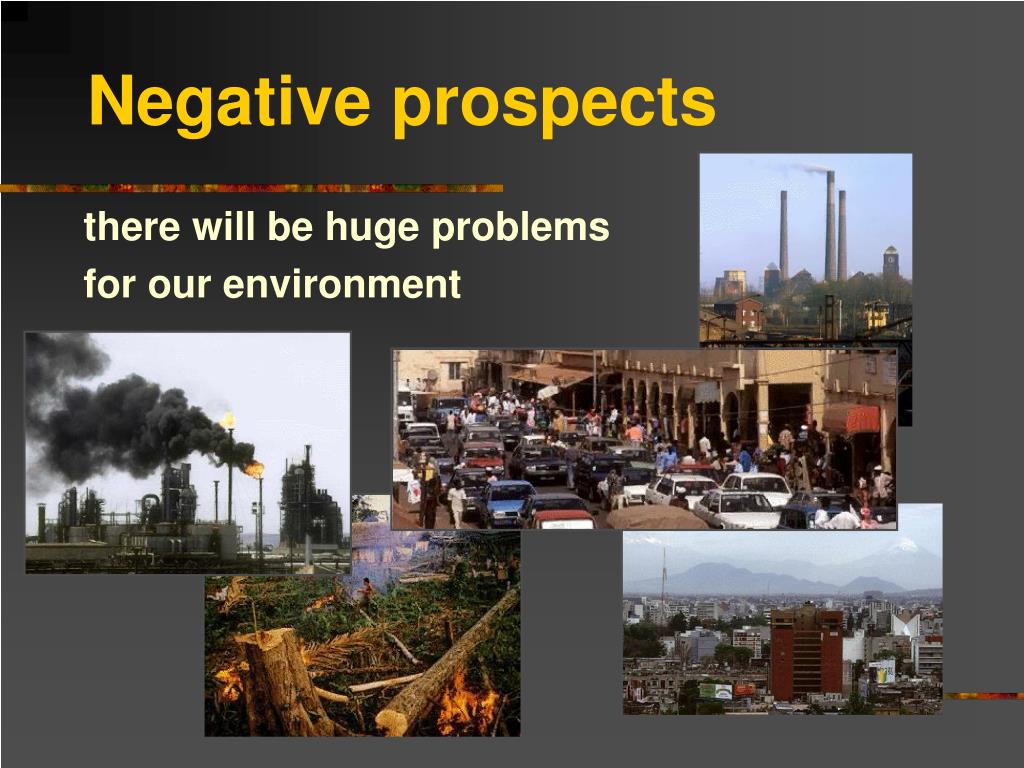 Negative prospects

there will be huge problems for our environment